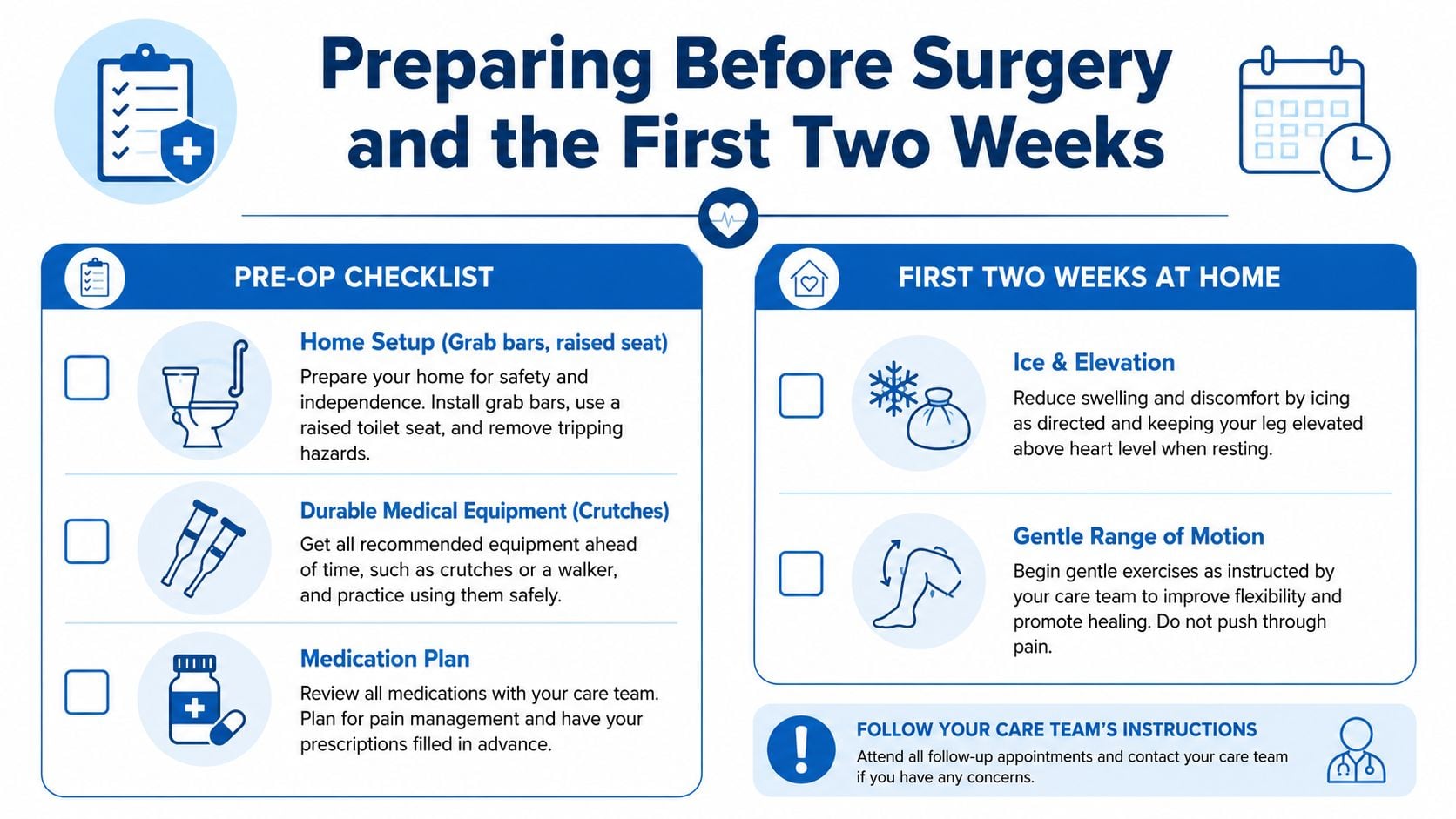 Preparing Before Surgery and the First Two Weeks

PRE-OP CHECKLIST

Home Setup (Grab bars, raised seat)
Prepare your home for safety and independence. Install grab bars, use a raised toilet seat, and remove tripping hazards.

Durable Medical Equipment (Crutches)
Get all recommended equipment ahead of time, such as crutches or a walker, and practice using them safely.

Medication Plan
Review all medications with your care team. Plan for pain management and have your prescriptions filled in advance.

FIRST TWO WEEKS AT HOME

Ice & Elevation
Reduce swelling and discomfort by icing as directed and keeping your leg elevated above heart level when resting.

Gentle Range of Motion
Begin gentle exercises as instructed by your care team to improve flexibility and promote healing. Do not push through pain.

FOLLOW YOUR CARE TEAM'S INSTRUCTIONS
Attend all follow-up appointments and contact your care team if you have any concerns.